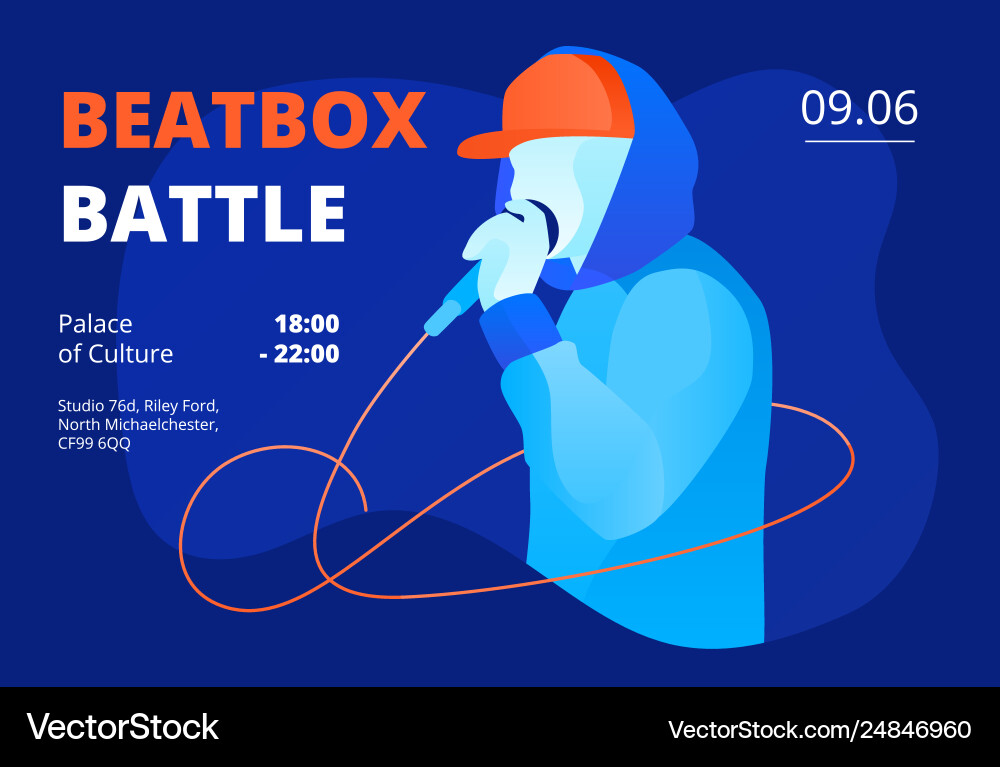 BEATBOX
BATTLE

09.06

Palace of Culture

18:00 - 22:00

Studio 76d, Riley Ford, North Michaelchester, CF99 6QQ

VectorStock

VectorStock.com/24846960